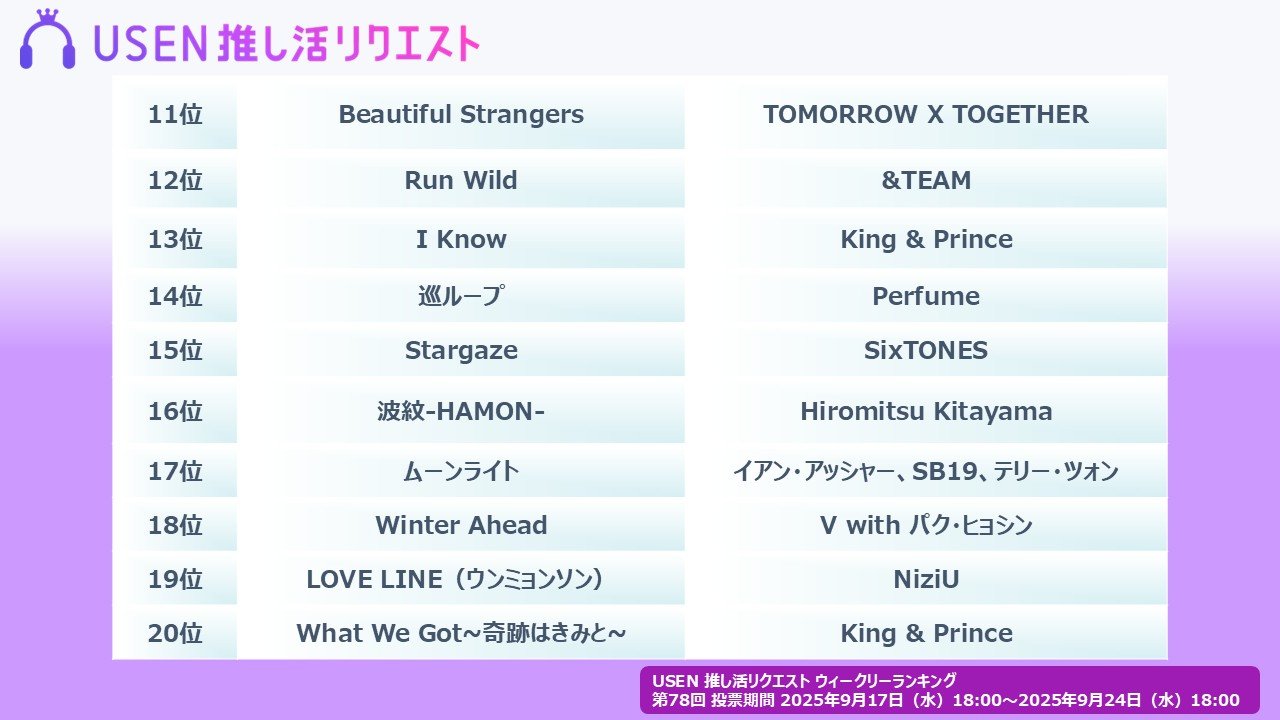 USEN 推し活リクエスト

| 11位 | Beautiful Strangers | TOMORROW X TOGETHER |
|---|---|---|
| 12位 | Run Wild | &TEAM |
| 13位 | I Know | King & Prince |
| 14位 | 巡ループ | Perfume |
| 15位 | Stargaze | SixTONES |
| 16位 | 波紋-HAMON- | Hiromitsu Kitayama |
| 17位 | ムーンライト | イアン・アッシャー、SB19、テリー・ツォン |
| 18位 | Winter Ahead | V with パク・ヒョシン |
| 19位 | LOVE LINE（ウンミョンソン） | NiziU |
| 20位 | What We Got~奇跡はきみと~ | King & Prince |

USEN 推し活リクエスト ウィークリーランキング
第78回 投票期間 2025年9月17日（水）18:00～2025年9月24日（水）18:00